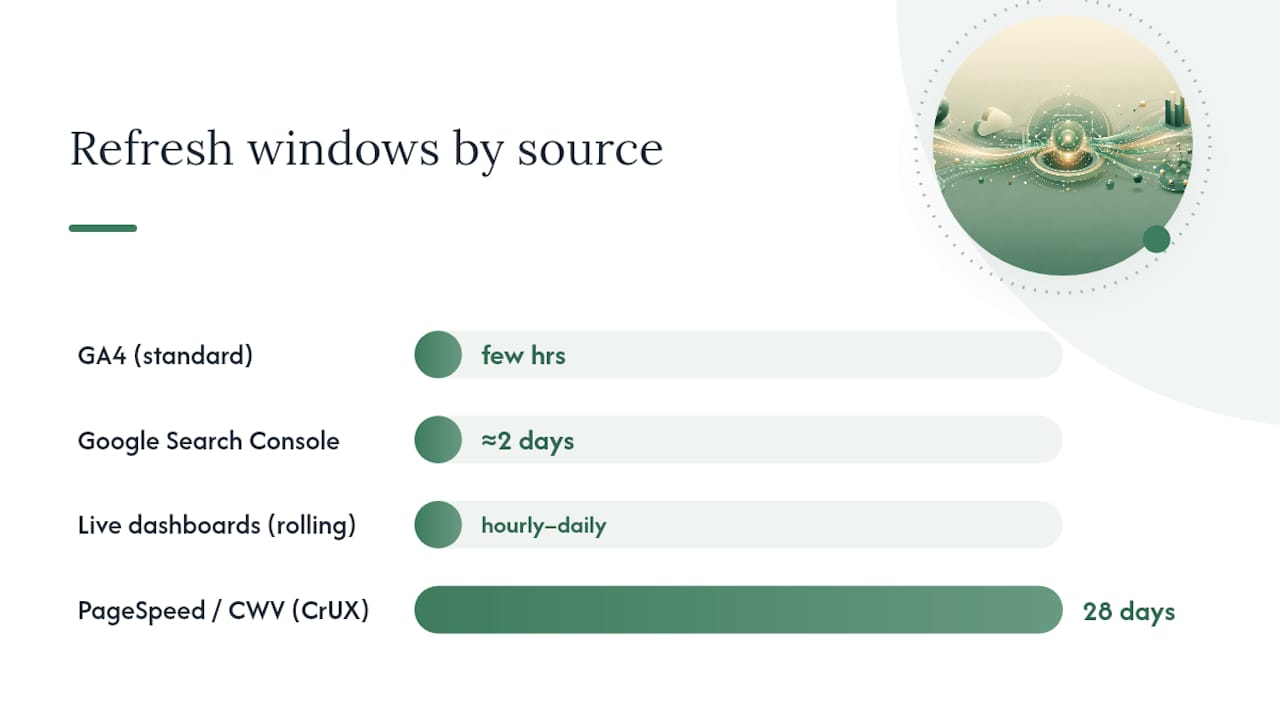 Refresh windows by source

GA4 (standard)
few hrs

Google Search Console
≈2 days

Live dashboards (rolling)
hourly–daily

PageSpeed / CWV (CrUX)
28 days